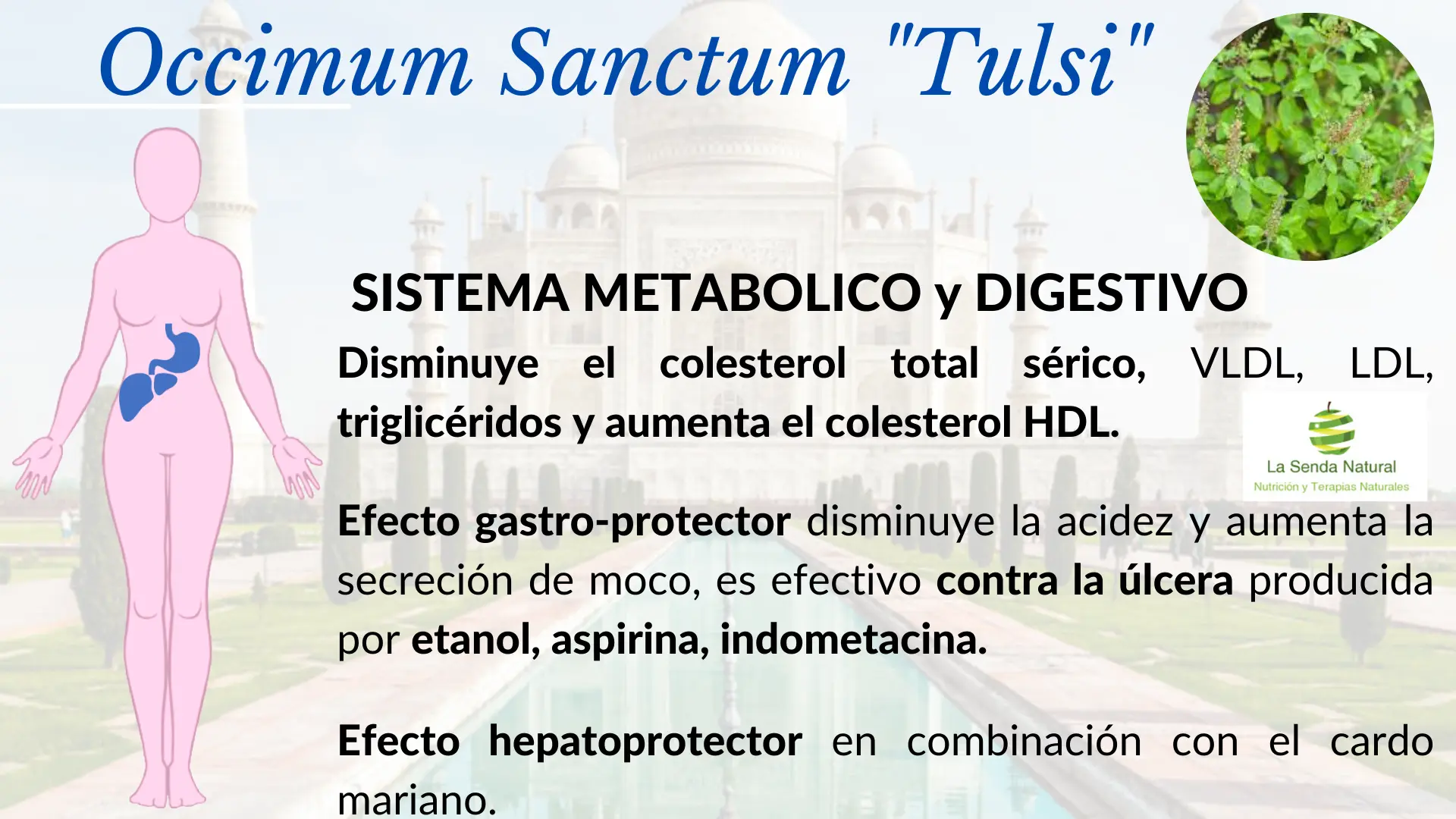 Occimum Sanctum "Tulsi"

SISTEMA METABOLICO y DIGESTIVO

Disminuye el colesterol total sérico, VLDL, LDL, triglicéridos y aumenta el colesterol HDL.

La Senda Natural
Nutrición y Terapias Naturales

Efecto gastro-protector disminuye la acidez y aumenta la secreción de moco, es efectivo contra la úlcera producida por etanol, aspirina, indometacina.

Efecto hepatoprotector en combinación con el cardo mariano.